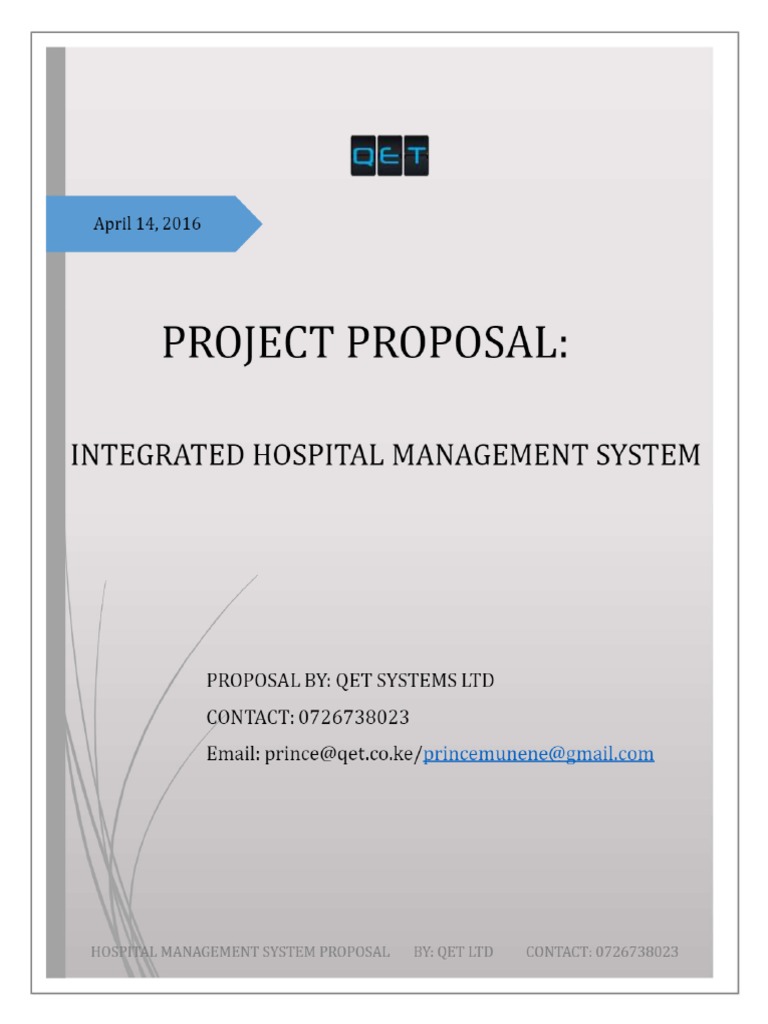 QET

April 14, 2016

PROJECT PROPOSAL:

INTEGRATED HOSPITAL MANAGEMENT SYSTEM

PROPOSAL BY: QET SYSTEMS LTD

CONTACT: 0726738023

Email: prince@qet.co.ke/princemunene@gmail.com

HOSPITAL MANAGEMENT SYSTEM PROPOSAL BY: QET LTD CONTACT: 0726738023